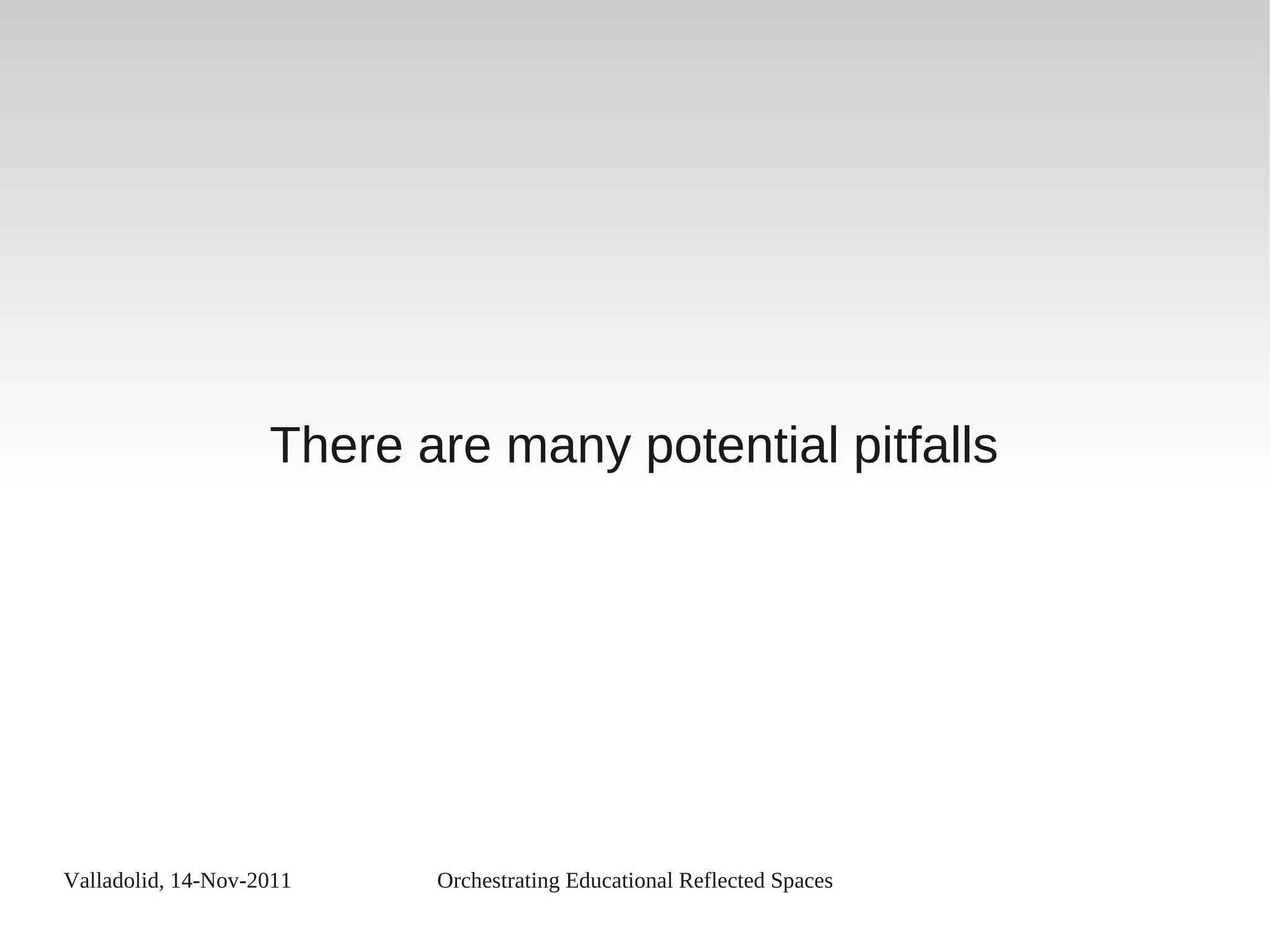 There are many potential pitfalls

Valladolid, 14-Nov-2011

Orchestrating Educational Reflected Spaces